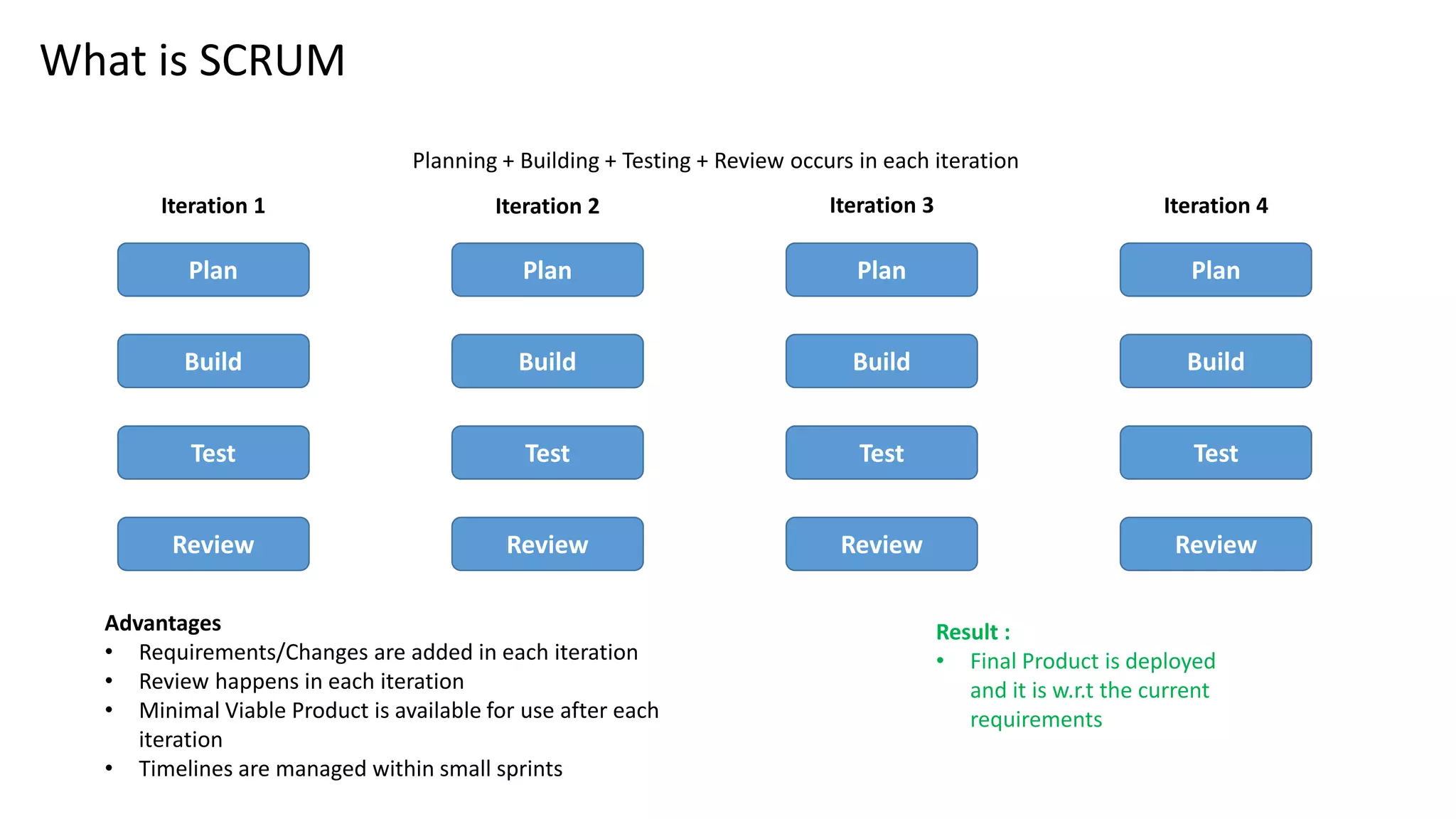 What is SCRUM

Planning + Building + Testing + Review occurs in each iteration

Iteration 1

Plan

Build

Test

Review

Iteration 2

Plan

Build

Test

Review

Iteration 3

Plan

Build

Test

Review

Iteration 4

Plan

Build

Test

Review

Advantages
• Requirements/Changes are added in each iteration
• Review happens in each iteration
• Minimal Viable Product is available for use after each iteration
• Timelines are managed within small sprints

Result :
• Final Product is deployed and it is w.r.t the current requirements